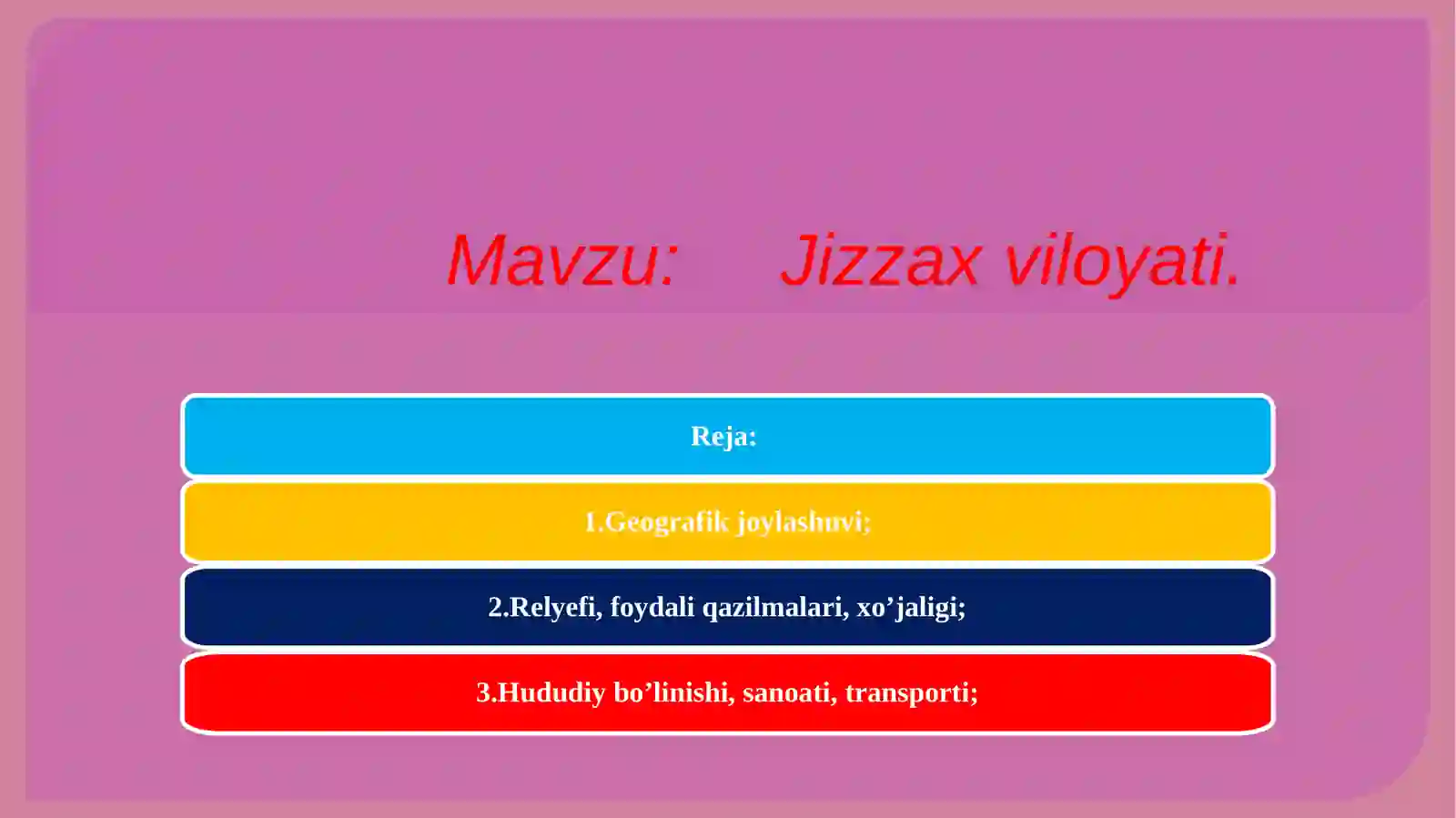 Mavzu: Jizzax viloyati.

Reja:

1.Geografik joylashuvi;

2.Relyefi, foydali qazilmalari, xo’jaligi;

3.Hududiy bo’linishi, sanoati, transporti;